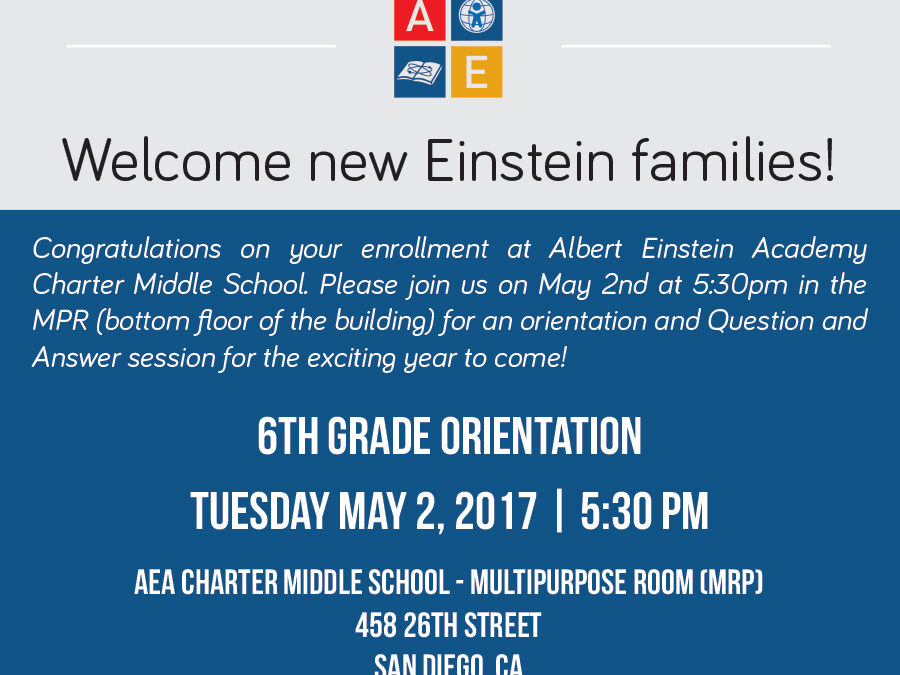 A
E

Welcome new Einstein families!

Congratulations on your enrollment at Albert Einstein Academy Charter Middle School. Please join us on May 2nd at 5:30pm in the MPR (bottom floor of the building) for an orientation and Question and Answer session for the exciting year to come!

6TH GRADE ORIENTATION

TUESDAY MAY 2, 2017 | 5:30 PM

AEA CHARTER MIDDLE SCHOOL - MULTIPURPOSE ROOM (MRP)
458 26TH STREET
SAN DIEGO, CA